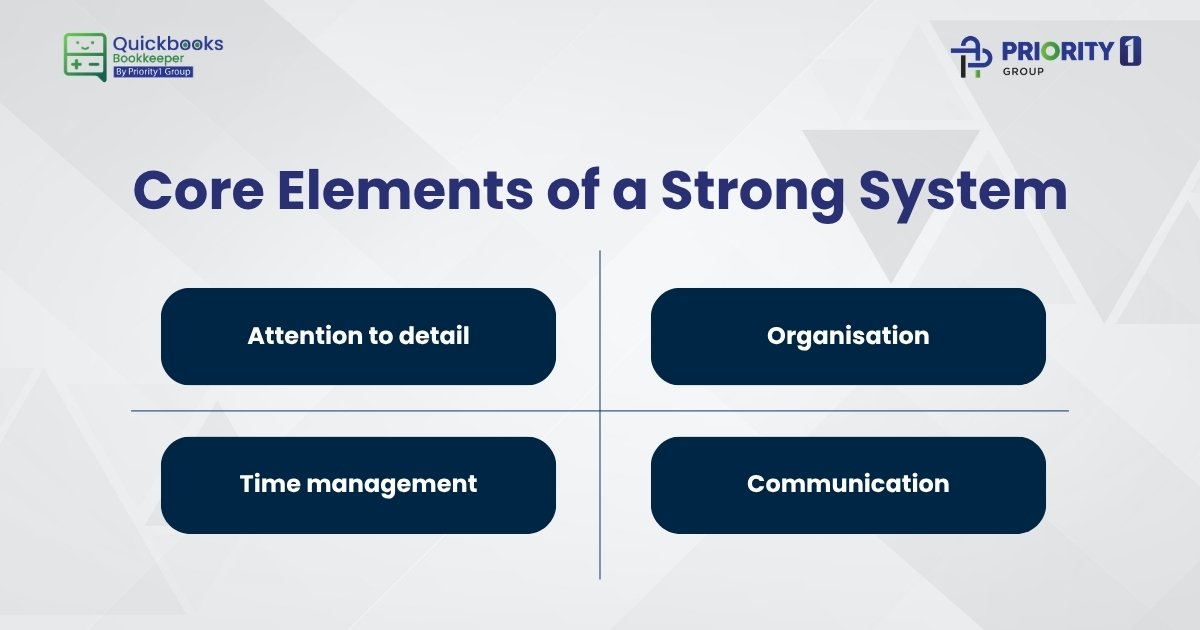 Quickbooks Bookkeeper By Priority1 Group

PRIORITY 1 GROUP

Core Elements of a Strong System

Attention to detail

Organisation

Time management

Communication